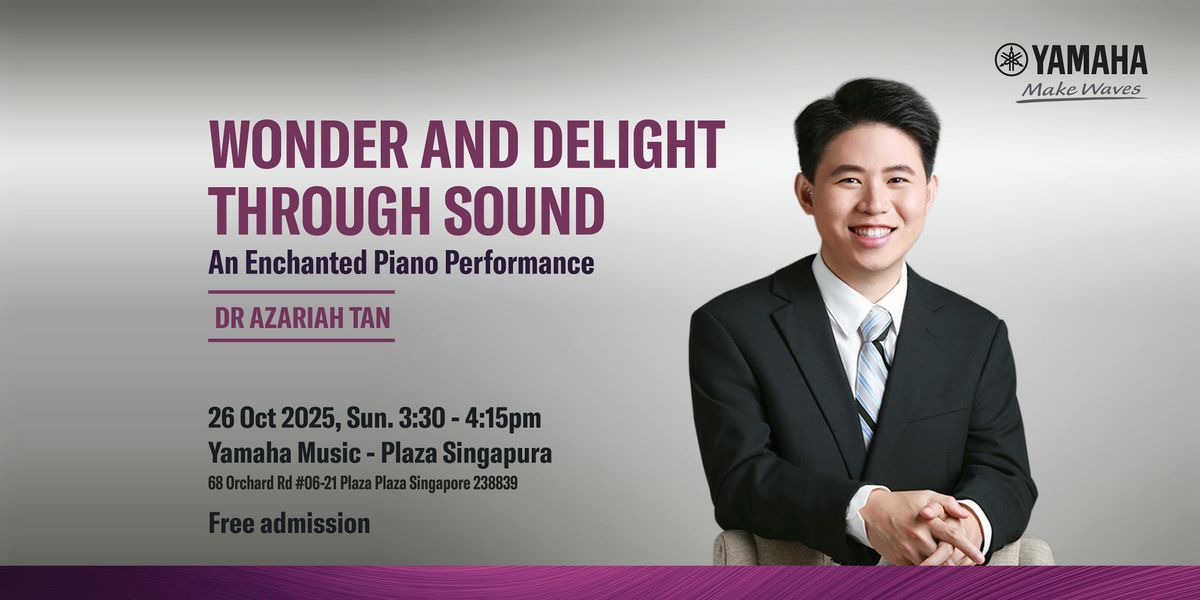 YAMAHA
Make Waves

WONDER AND DELIGHT THROUGH SOUND
An Enchanted Piano Performance

DR AZARIAH TAN

26 Oct 2025, Sun. 3:30 - 4:15pm
Yamaha Music - Plaza Singapura
68 Orchard Rd #06-21 Plaza Plaza Singapore 238839

Free admission